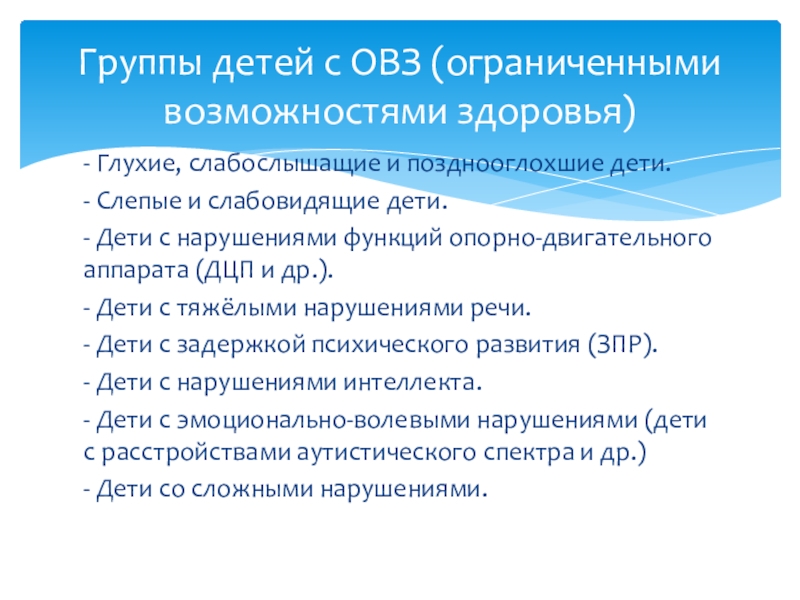 Группы детей с ОВЗ (ограниченными возможностями здоровья)

- Глухие, слабослышащие и позднооглохшие дети.

- Слепые и слабовидящие дети.

- Дети с нарушениями функций опорно-двигательного аппарата (ДЦП и др.).

- Дети с тяжёлыми нарушениями речи.

- Дети с задержкой психического развития (ЗПР).

- Дети с нарушениями интеллекта.

- Дети с эмоционально-волевыми нарушениями (дети с расстройствами аутистического спектра и др.)

- Дети со сложными нарушениями.